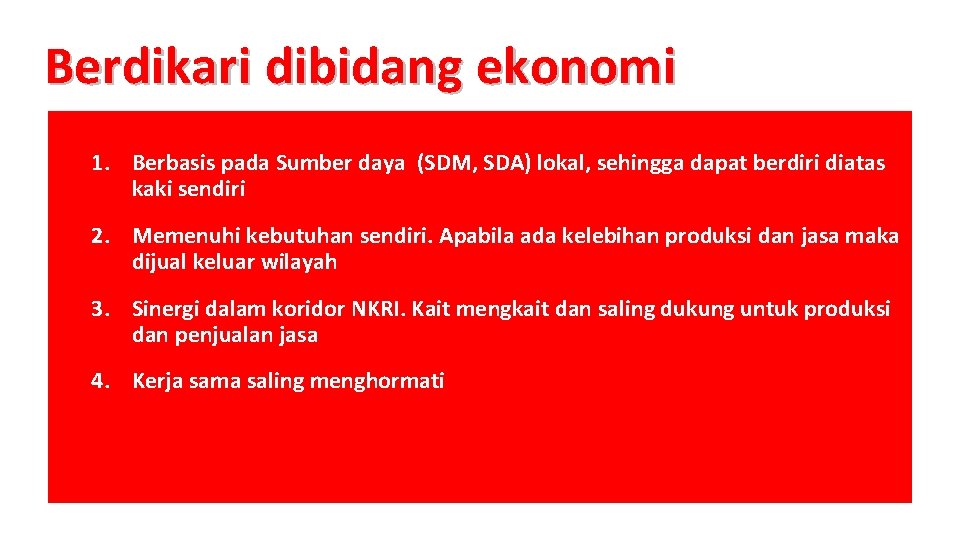 Berdikari dibidang ekonomi

1. Berbasis pada Sumber daya (SDM, SDA) lokal, sehingga dapat berdiri diatas kaki sendiri

2. Memenuhi kebutuhan sendiri. Apabila ada kelebihan produksi dan jasa maka dijual keluar wilayah

3. Sinergi dalam koridor NKRI. Kait mengkait dan saling dukung untuk produksi dan penjualan jasa

4. Kerja sama saling menghormati